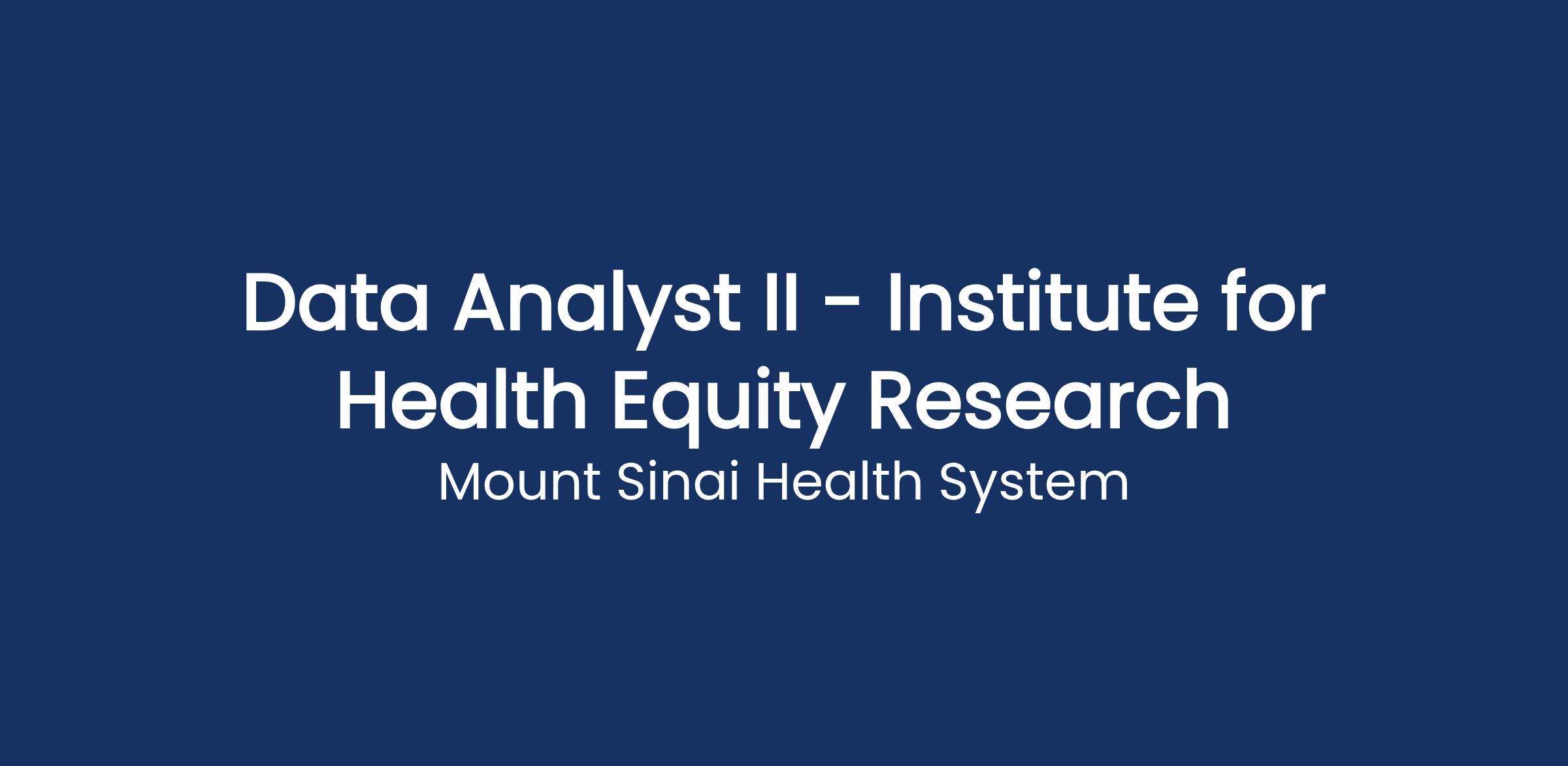 Data Analyst II - Institute for Health Equity Research

Mount Sinai Health System